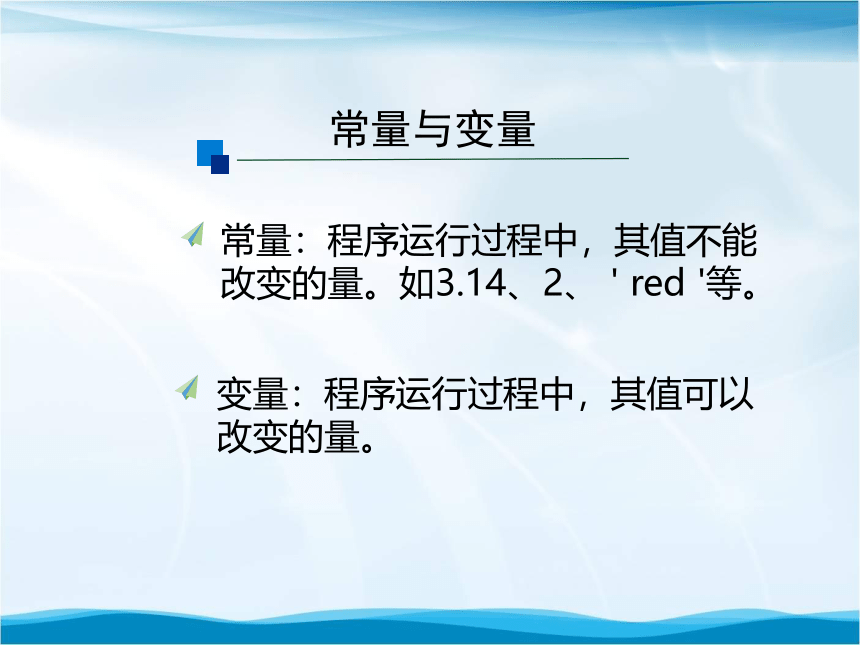 常量与变量

常量：程序运行过程中，其值不能改变的量。如3.14、2、 ' red '等。

变量：程序运行过程中，其值可以改变的量。